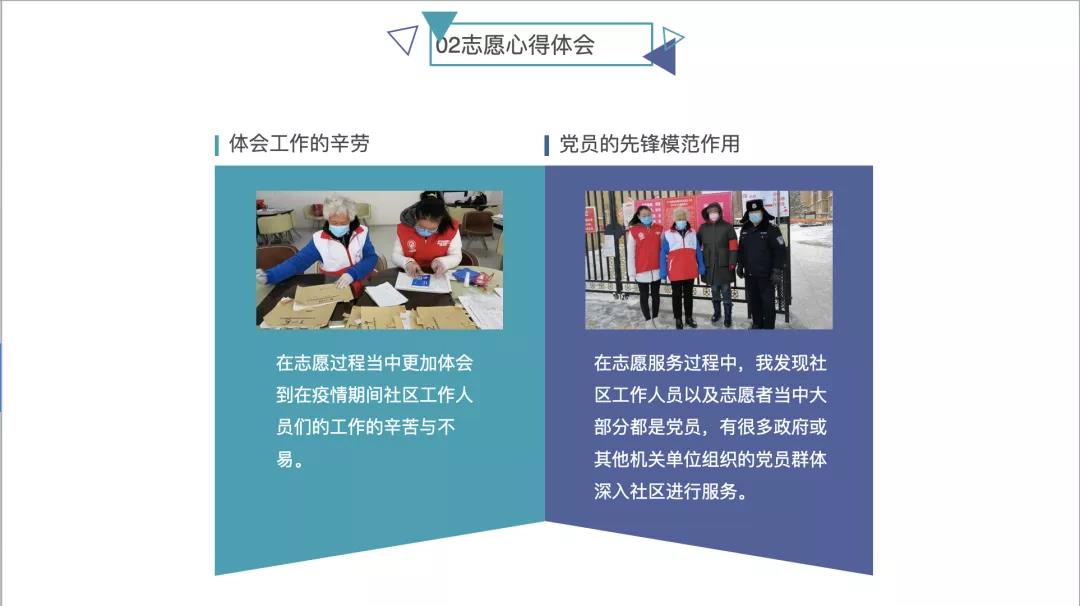 02志愿心得体会

体会工作的辛劳

在志愿过程当中更加体会到在疫情期间社区工作人员们的工作的辛苦与不易。

党员的先锋模范作用

在志愿服务过程中，我发现社区工作人员以及志愿者当中大部分都是党员，有很多政府或其他机关单位组织的党员群体深入社区进行服务。